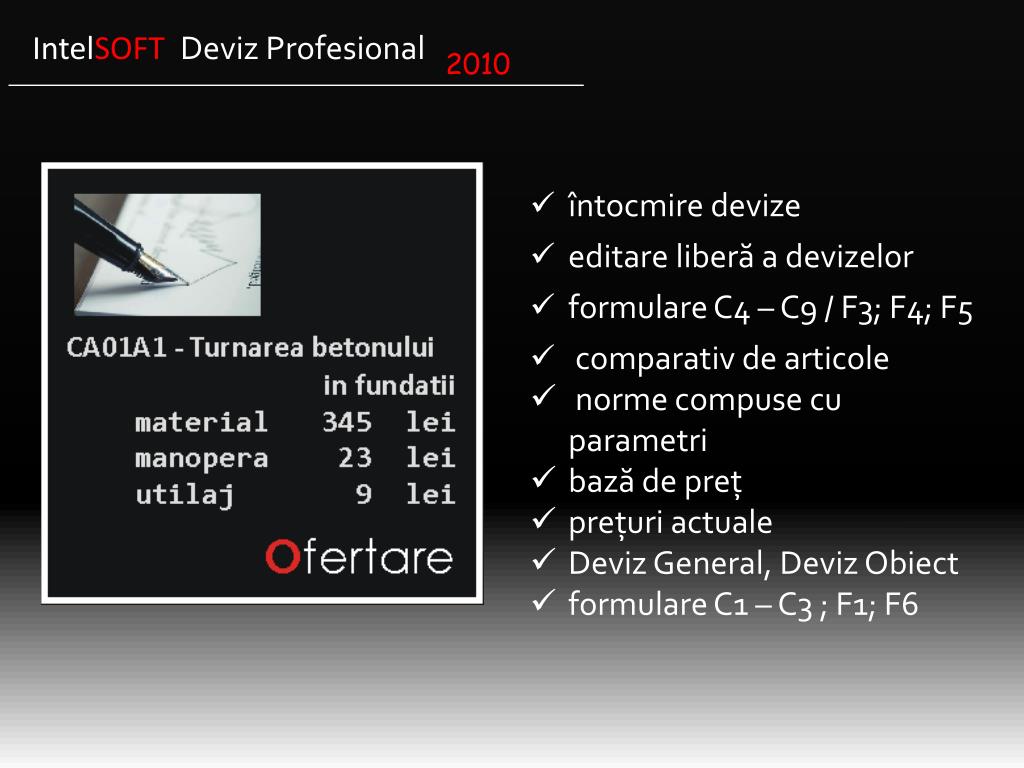 IntelSOFT Deviz Profesional 2010

CA01A1 - Turnarea betonului in fundatii

material 345 lei
manopera 23 lei
utilaj 9 lei

Ofertare

✓ întocmire devize
✓ editare liberă a devizelor
✓ formulare C4 – C9 / F3; F4; F5
✓ comparativ de articole
✓ norme compuse cu parametri
✓ bază de preț
✓ prețuri actuale
✓ Deviz General, Deviz Obiect
✓ formulare C1 – C3 ; F1; F6